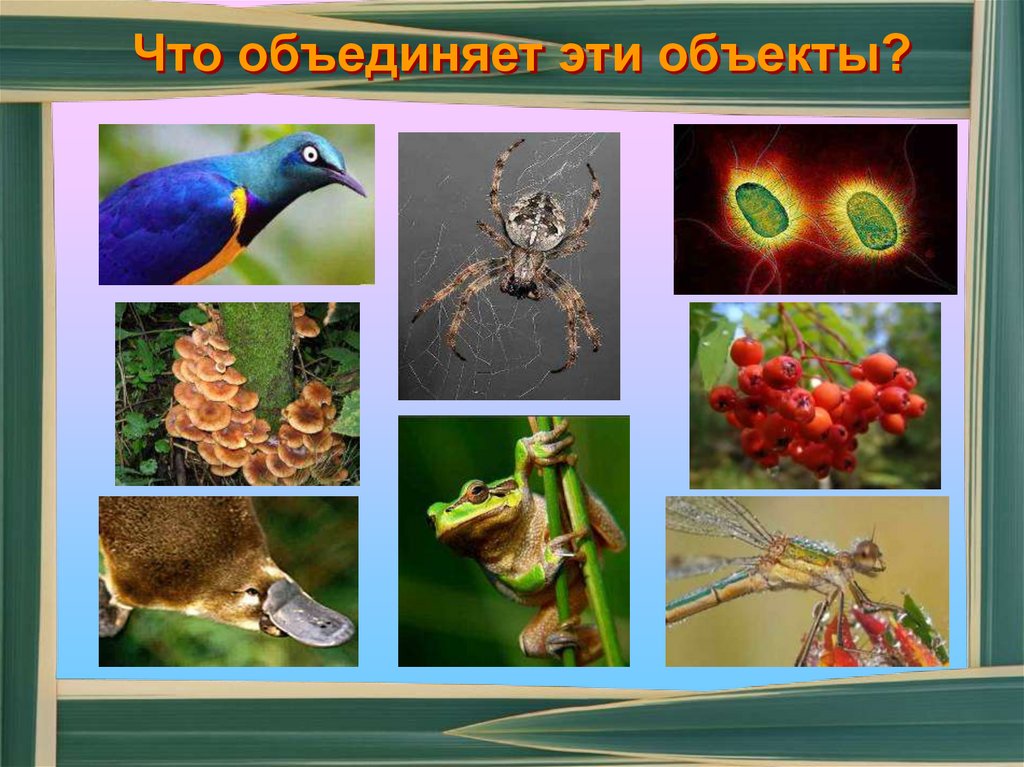 Что объединяет эти объекты?